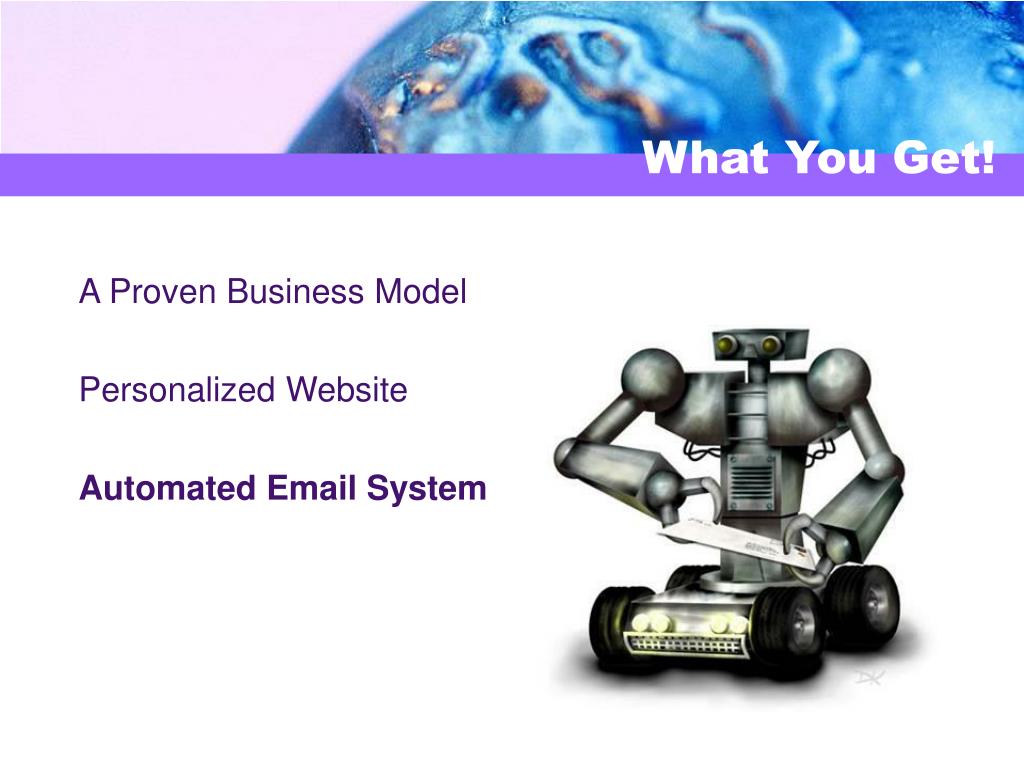 What You Get!

A Proven Business Model

Personalized Website

Automated Email System